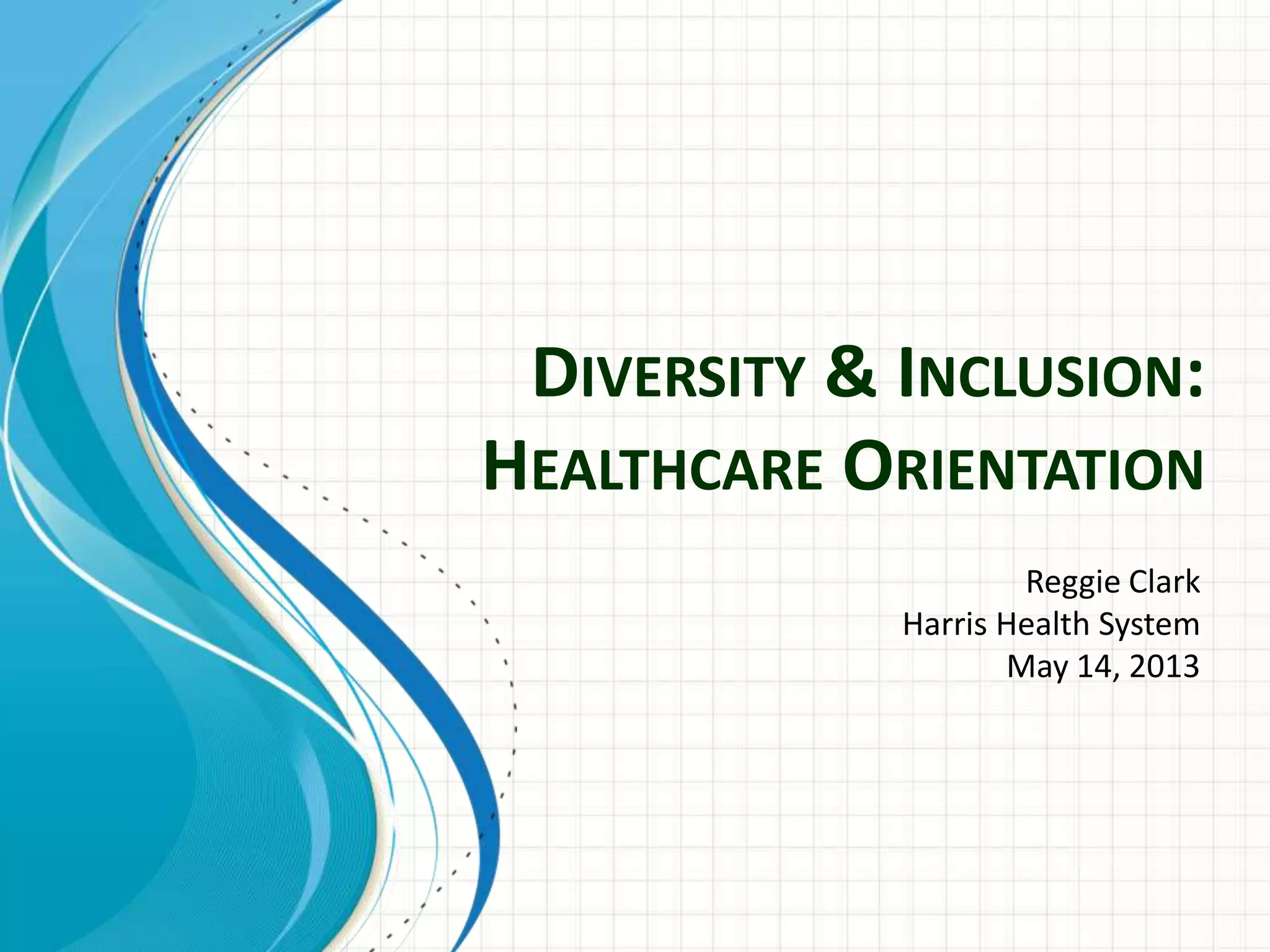 DIVERSITY & INCLUSION: HEALTHCARE ORIENTATION

Reggie Clark
Harris Health System
May 14, 2013